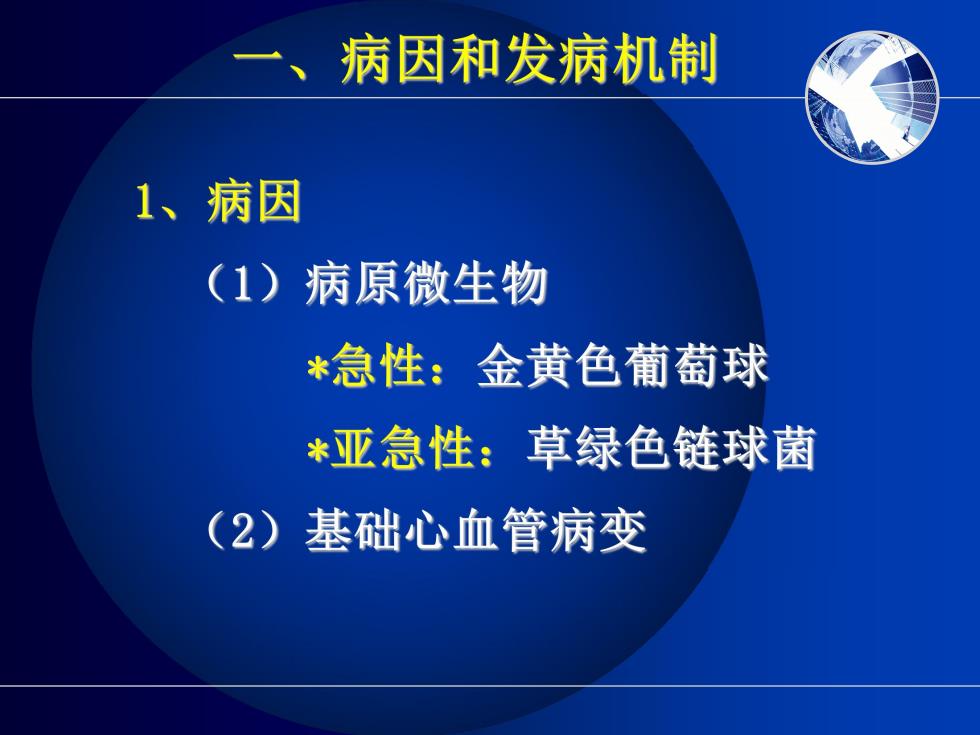 一、病因和发病机制

1、病因

（1）病原微生物

*急性：金黄色葡萄球

*亚急性：草绿色链球菌

（2）基础心血管病变